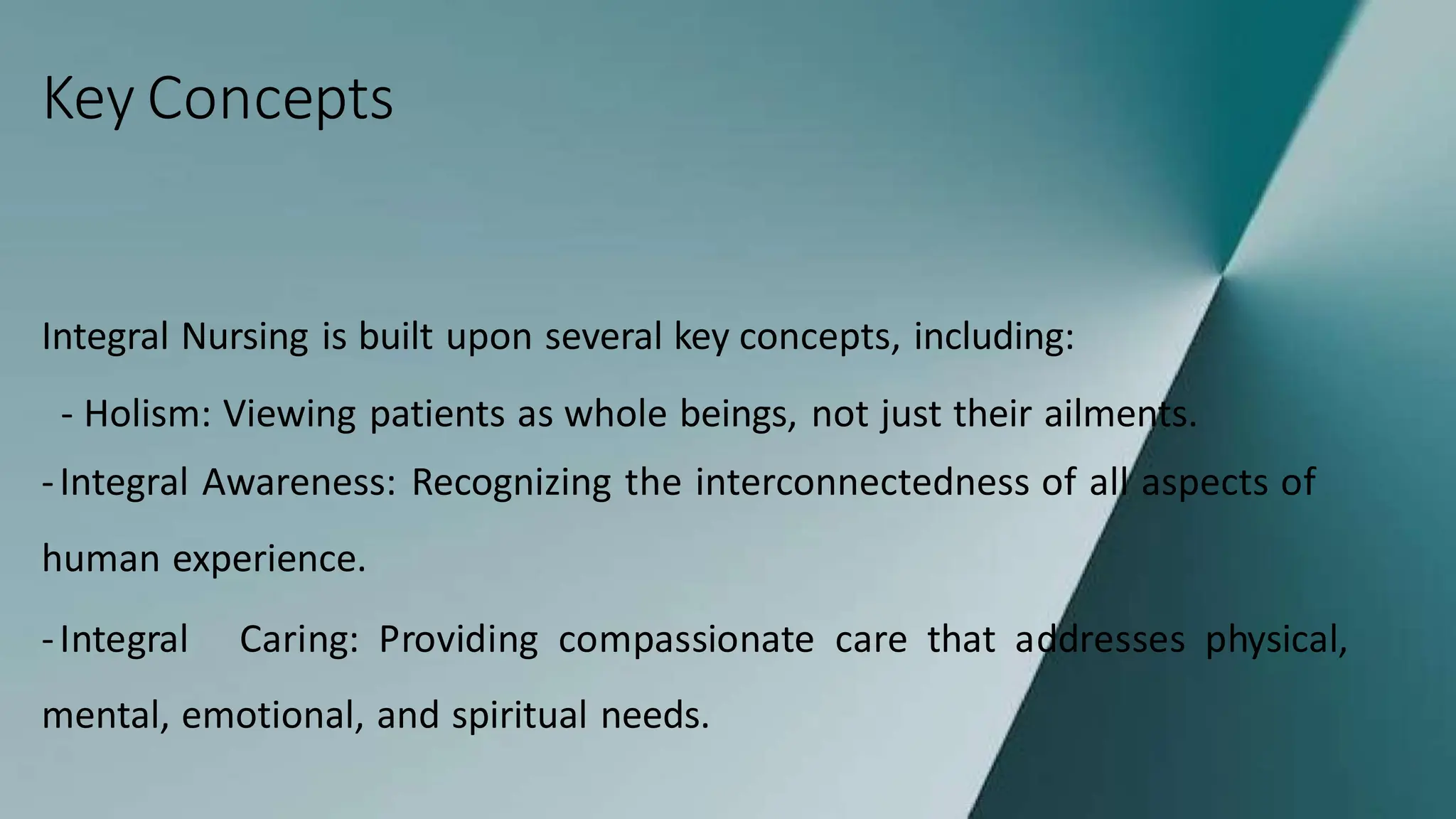 Key Concepts

Integral Nursing is built upon several key concepts, including:

- Holism: Viewing patients as whole beings, not just their ailments.

- Integral Awareness: Recognizing the interconnectedness of all aspects of human experience.

- Integral Caring: Providing compassionate care that addresses physical, mental, emotional, and spiritual needs.